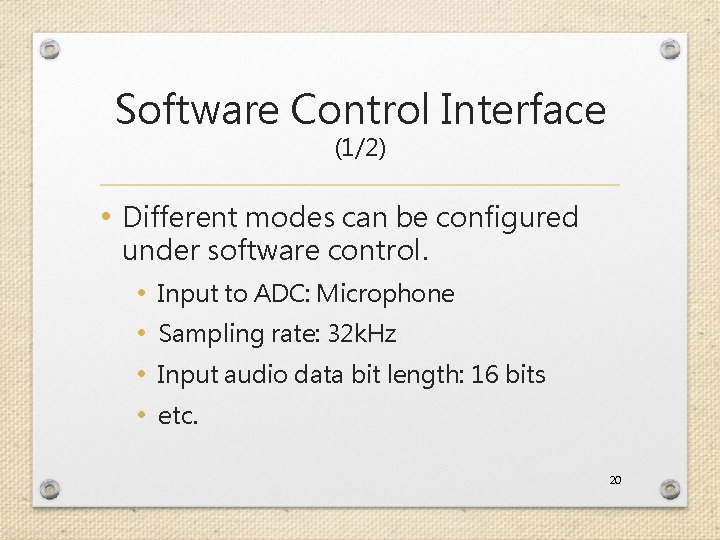 Software Control Interface
(1/2)

• Different modes can be configured under software control.
  • Input to ADC: Microphone
  • Sampling rate: 32kHz
  • Input audio data bit length: 16 bits
  • etc.

20